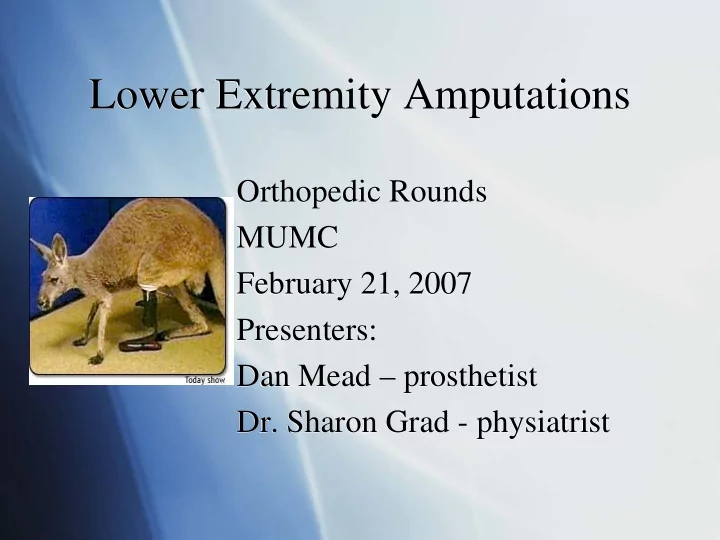 Lower Extremity Amputations

Today show

Orthopedic Rounds
MUMC
February 21, 2007
Presenters:
Dan Mead – prosthetist
Dr. Sharon Grad - physiatrist